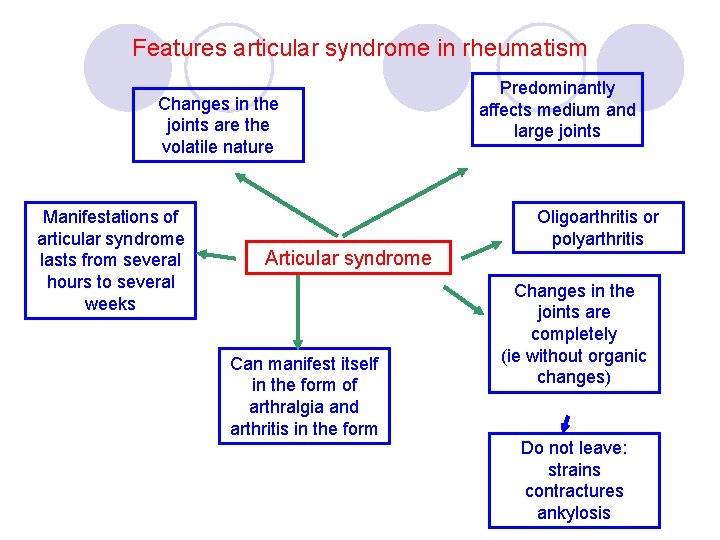 Features articular syndrome in rheumatism

Changes in the joints are the volatile nature

Predominantly affects medium and large joints

Manifestations of articular syndrome lasts from several hours to several weeks

Articular syndrome

Oligoarthritis or polyarthritis

Changes in the joints are completely (ie without organic changes)

Can manifest itself in the form of arthralgia and arthritis in the form

Do not leave: strains contractures ankylosis